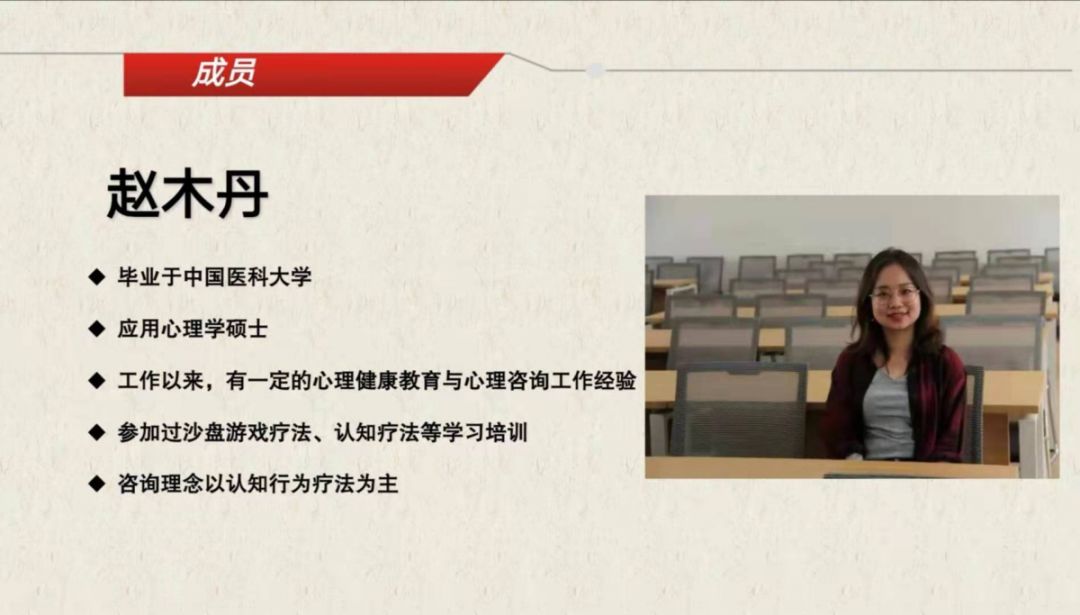 成员

赵木丹

◆ 毕业于中国医科大学

◆ 应用心理学硕士

◆ 工作以来，有一定的心理健康教育与心理咨询工作经验

◆ 参加过沙盘游戏疗法、认知疗法等学习培训

◆ 咨询理念以认知行为疗法为主